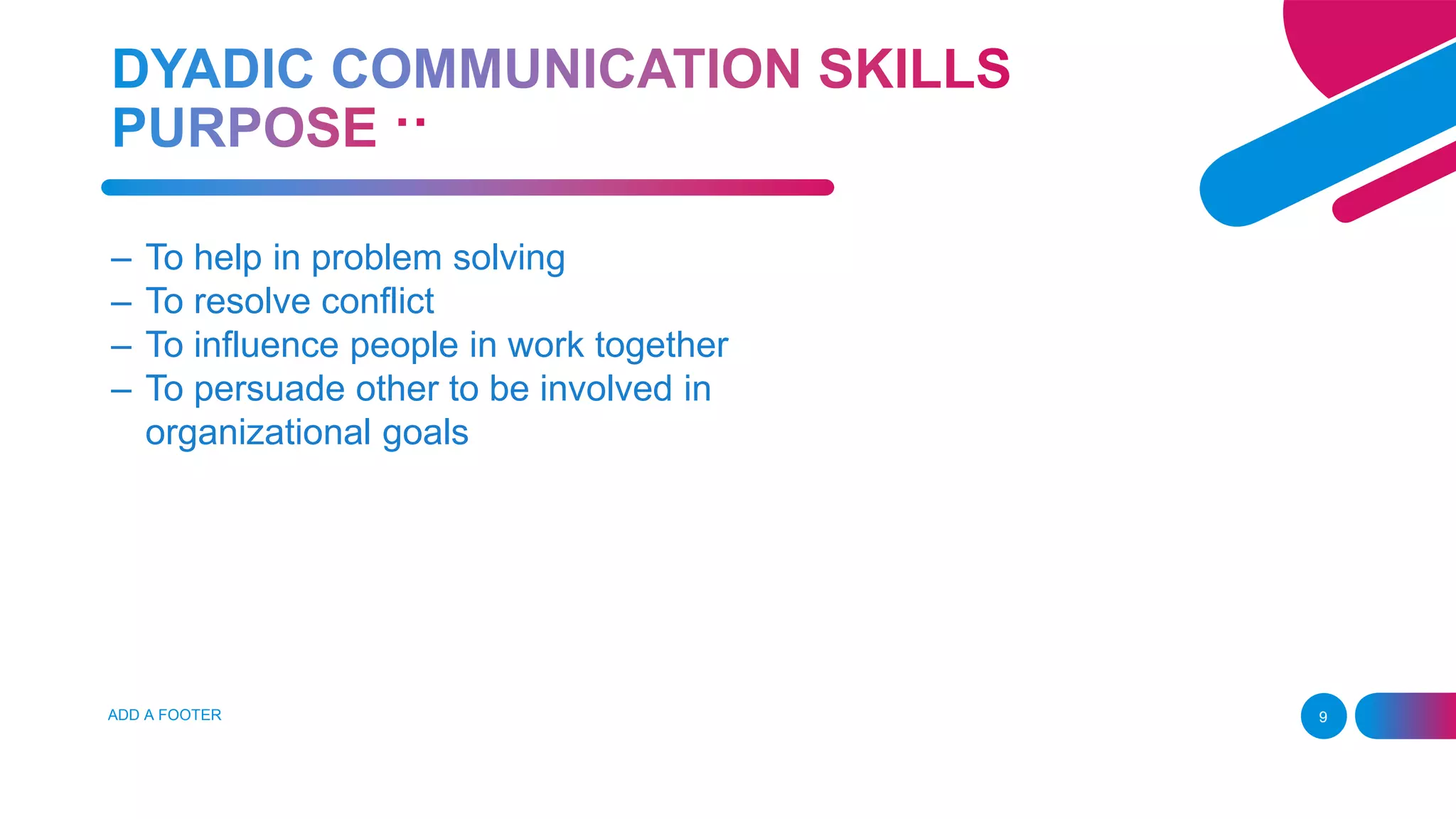 DYADIC COMMUNICATION SKILLS PURPOSE ..

– To help in problem solving
– To resolve conflict
– To influence people in work together
– To persuade other to be involved in organizational goals

ADD A FOOTER

9